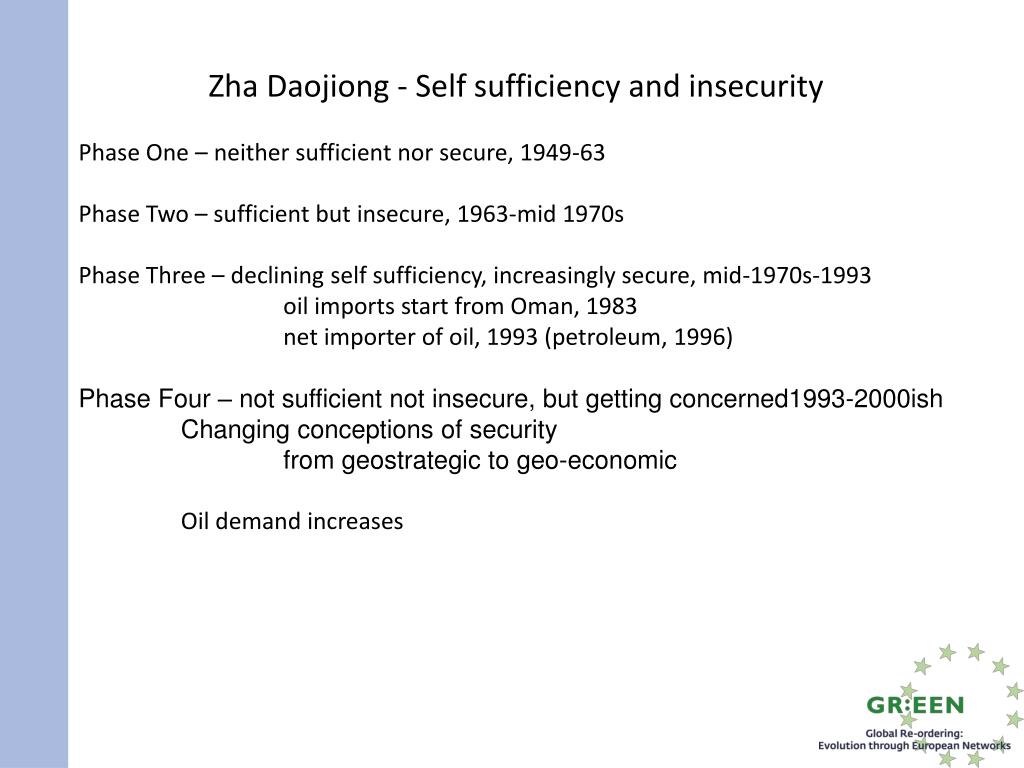 Zha Daojiong - Self sufficiency and insecurity

Phase One – neither sufficient nor secure, 1949-63

Phase Two – sufficient but insecure, 1963-mid 1970s

Phase Three – declining self sufficiency, increasingly secure, mid-1970s-1993
oil imports start from Oman, 1983
net importer of oil, 1993 (petroleum, 1996)

Phase Four – not sufficient not insecure, but getting concerned1993-2000ish
Changing conceptions of security
from geostrategic to geo-economic

Oil demand increases

GR:EEN
Global Re-ordering:
Evolution through European Networks